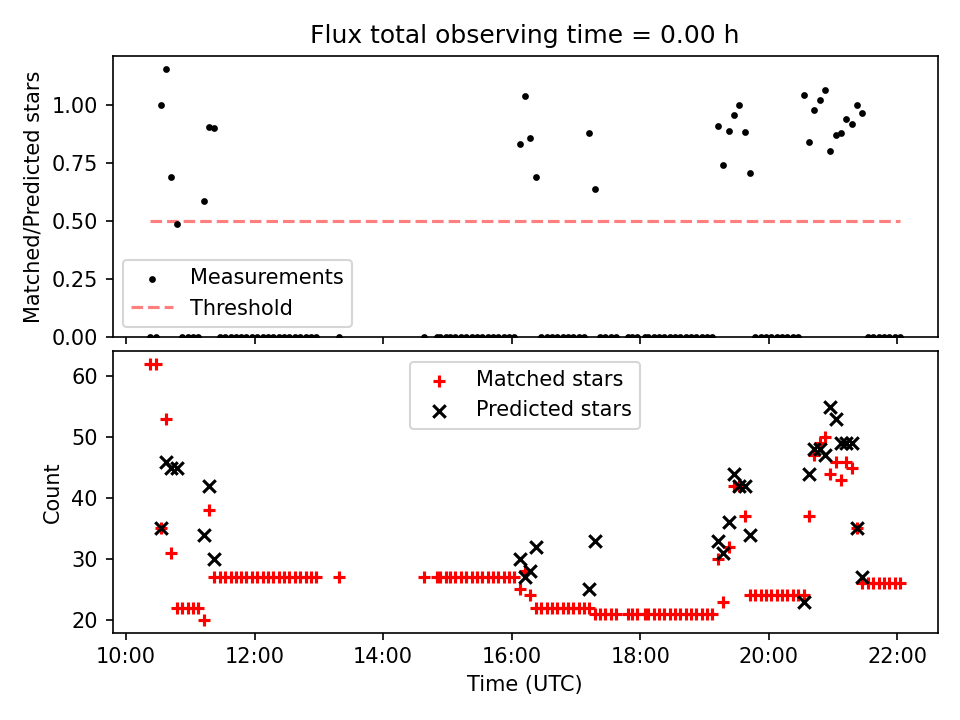 Flux total observing time = 0.00 h

Matched/Predicted stars

1.00
0.75
0.50
0.25
0.00

Measurements
Threshold

Count

60
50
40
30
20

Matched stars
Predicted stars

10:00 12:00 14:00 16:00 18:00 20:00 22:00

Time (UTC)